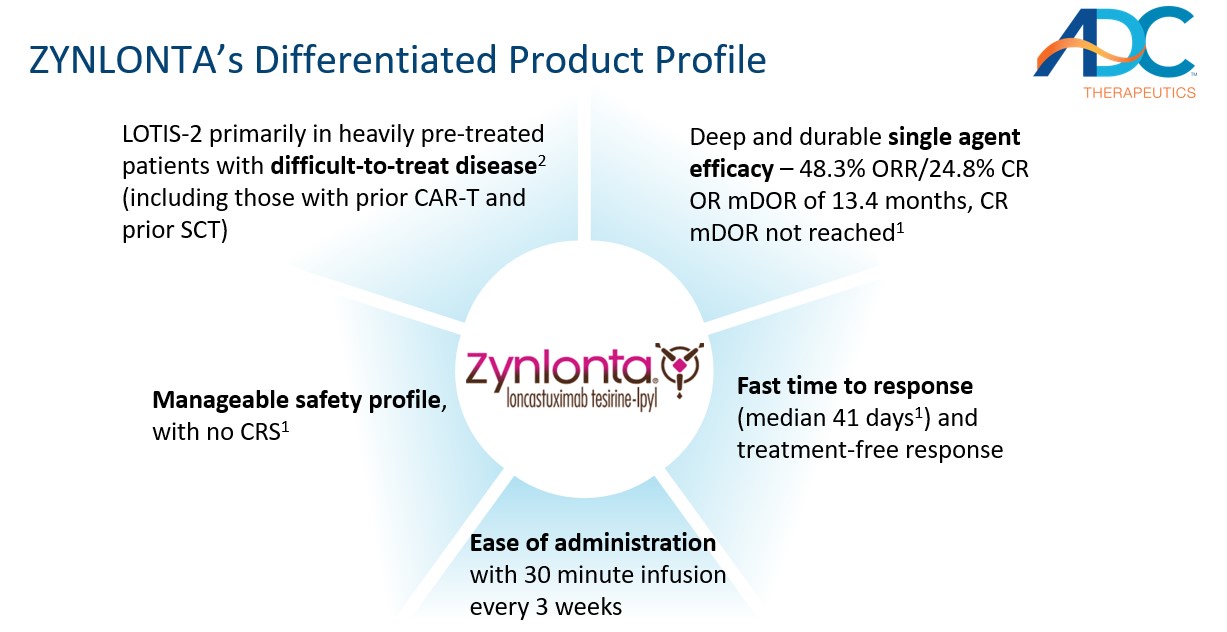 ZYNLONTA's Differentiated Product Profile

ADC™
THERAPEUTICS

LOTIS-2 primarily in heavily pre-treated patients with **difficult-to-treat disease**$^2$ (including those with prior CAR-T and prior SCT)

Deep and durable **single agent efficacy** – 48.3% ORR/24.8% CR OR mDOR of 13.4 months, CR mDOR not reached$^1$

Zynlonta®
loncastuximab tesirine-lpyl

**Manageable safety profile**, with no CRS$^1$

**Fast time to response** (median 41 days$^1$) and treatment-free response

**Ease of administration** with 30 minute infusion every 3 weeks